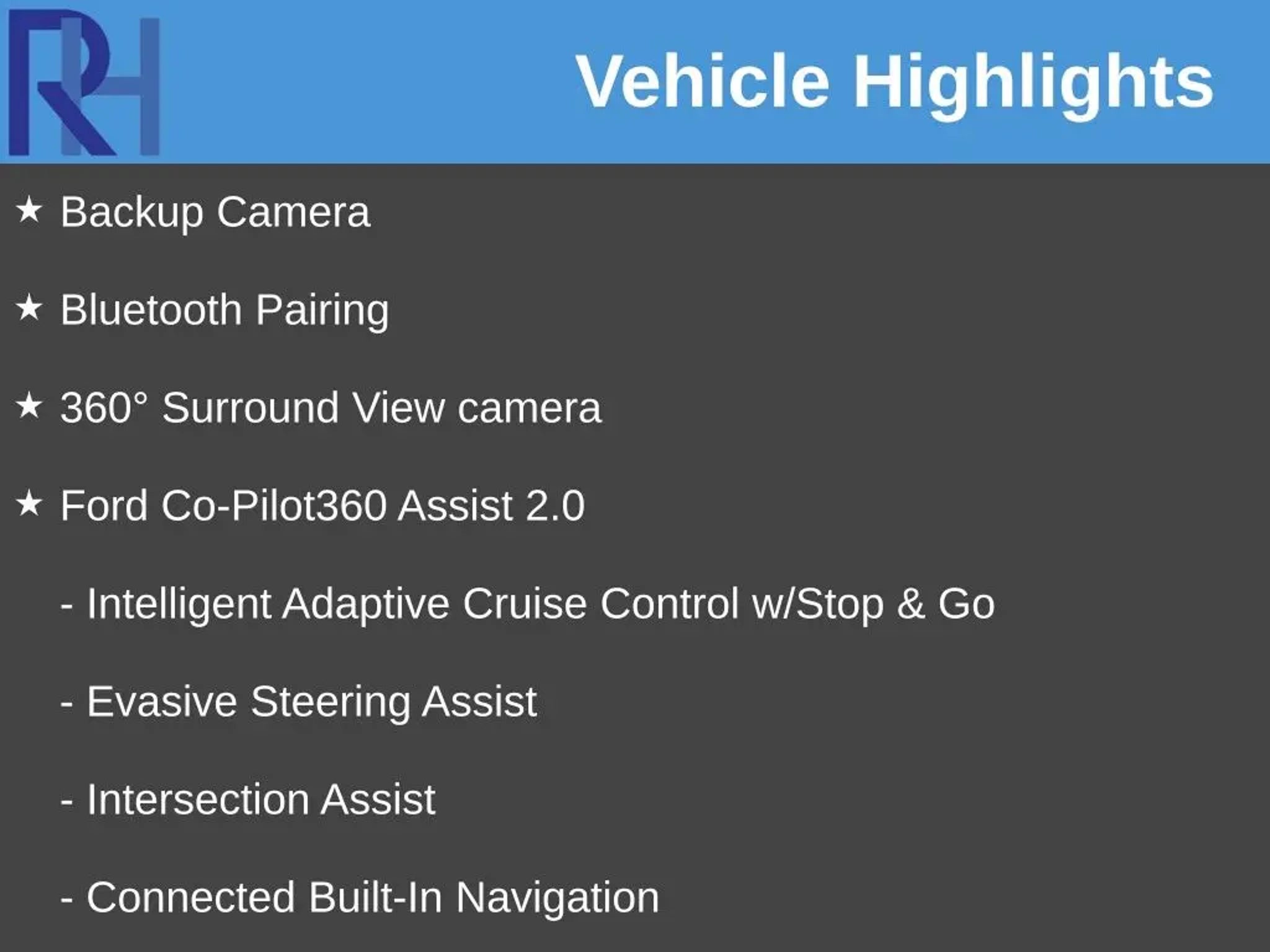 RH

Vehicle Highlights

★ Backup Camera

★ Bluetooth Pairing

★ 360° Surround View camera

★ Ford Co-Pilot360 Assist 2.0

- Intelligent Adaptive Cruise Control w/Stop & Go

- Evasive Steering Assist

- Intersection Assist

- Connected Built-In Navigation